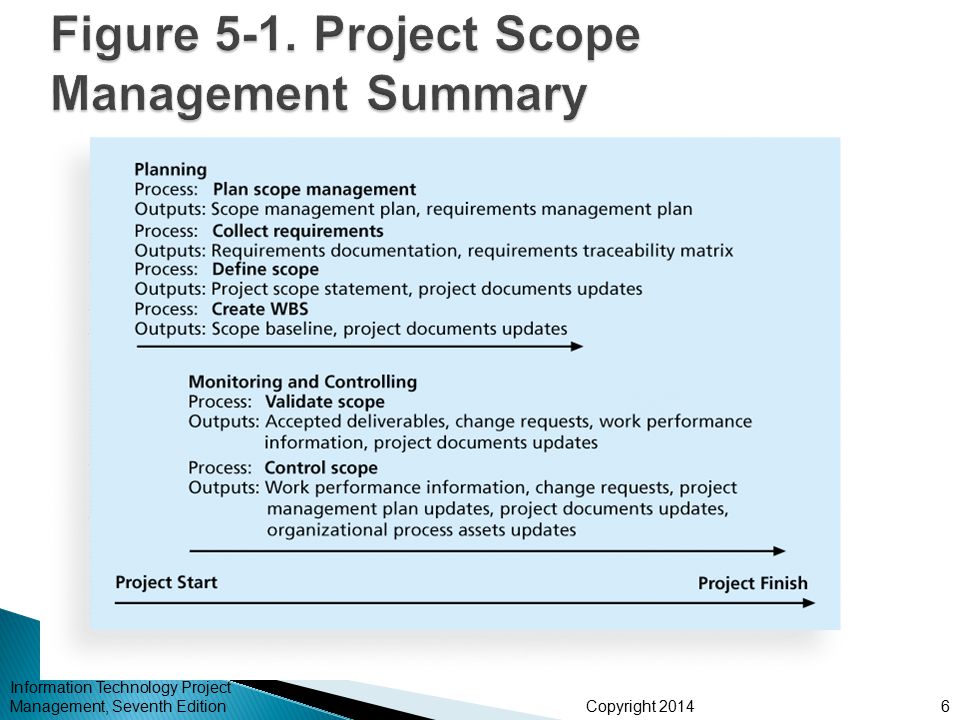 Figure 5-1. Project Scope Management Summary

Planning
Process: Plan scope management
Outputs: Scope management plan, requirements management plan
Process: Collect requirements
Outputs: Requirements documentation, requirements traceability matrix
Process: Define scope
Outputs: Project scope statement, project documents updates
Process: Create WBS
Outputs: Scope baseline, project documents updates

Monitoring and Controlling
Process: Validate scope
Outputs: Accepted deliverables, change requests, work performance information, project documents updates
Process: Control scope
Outputs: Work performance information, change requests, project management plan updates, project documents updates, organizational process assets updates

Project Start
Project Finish

Information Technology Project Management, Seventh Edition
Copyright 2014
6